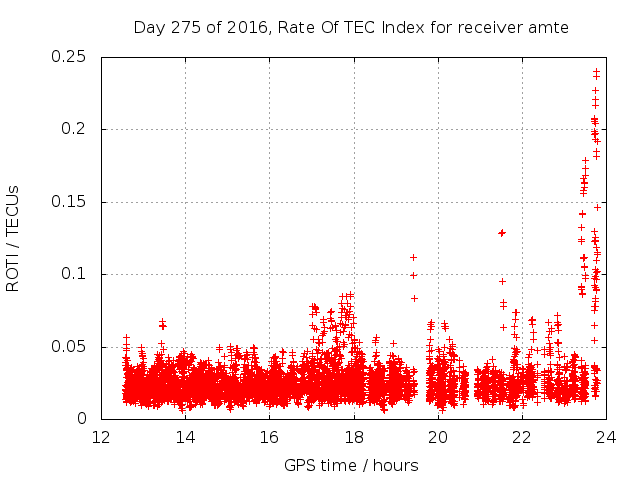 Day 275 of 2016, Rate Of TEC Index for receiver amte

ROTI / TECUs

0.25
0.2
0.15
0.1
0.05
0

12 14 16 18 20 22 24

GPS time / hours